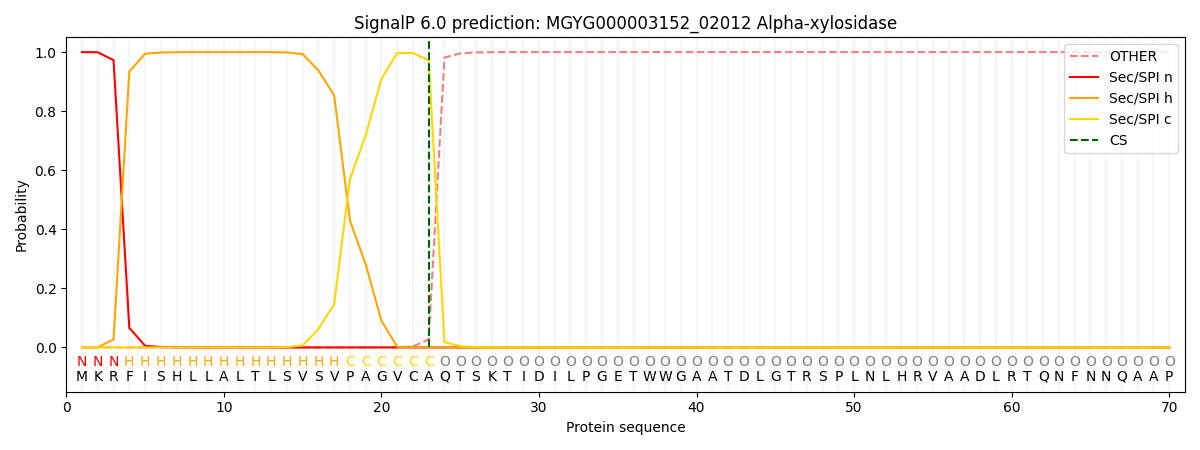 SignalP 6.0 prediction: MGYG000003152_02012 Alpha-xylosidase

OTHER
Sec/SPI n
Sec/SPI h
Sec/SPI c
CS

Probability

1.0
0.8
0.6
0.4
0.2
0.0

N N N H H H H H H H H H H H H H H C C C C C C O O O O O O O O O O O O O O O O O O O O O O O O O O O O O O O O O O O O O O O O O O O O O O O
M K R F I S H L L A L T L S V S V P A G V C A Q T S K T I D I L P G E T W W G A A T D L G T R S P L N L H R V A A D L R T Q N F N N Q A A P

0 10 20 30 40 50 60 70
Protein sequence